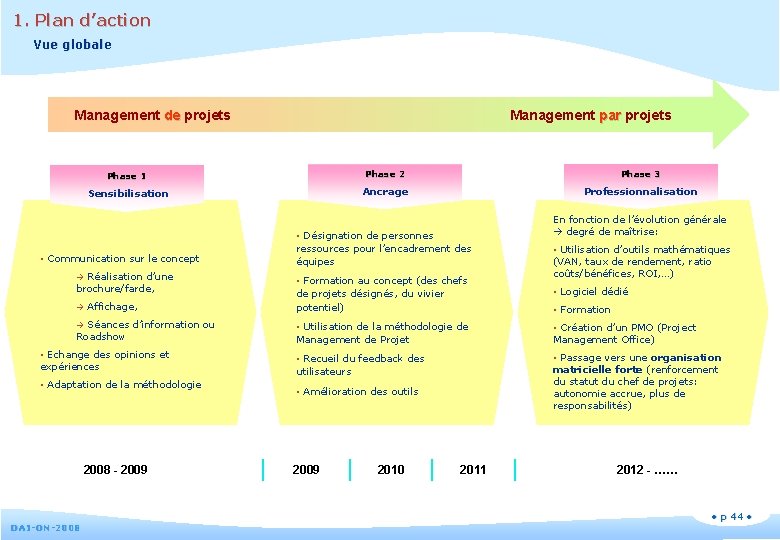 1. Plan d'action

Vue globale

Management de projets

Management par projets

Phase 1
Sensibilisation

• Communication sur le concept
→ Réalisation d'une brochure/farde,
→ Affichage,
→ Séances d'information ou Roadshow
• Echange des opinions et expériences
• Adaptation de la méthodologie

Phase 2
Ancrage

• Désignation de personnes ressources pour l'encadrement des équipes
• Formation au concept (des chefs de projets désignés, du vivier potentiel)
• Utilisation de la méthodologie de Management de Projet
• Recueil du feedback des utilisateurs
• Amélioration des outils

Phase 3
Professionnalisation

En fonction de l'évolution générale → degré de maîtrise:
• Utilisation d'outils mathématiques (VAN, taux de rendement, ratio coûts/bénéfices, ROI,…)
• Logiciel dédié
• Formation
• Création d'un PMO (Project Management Office)
• Passage vers une organisation matricielle forte (renforcement du statut du chef de projets: autonomie accrue, plus de responsabilités)

2008 - 2009

2009

2010

2011

2012 - ……

DAI-ON-2008

• p 44 •